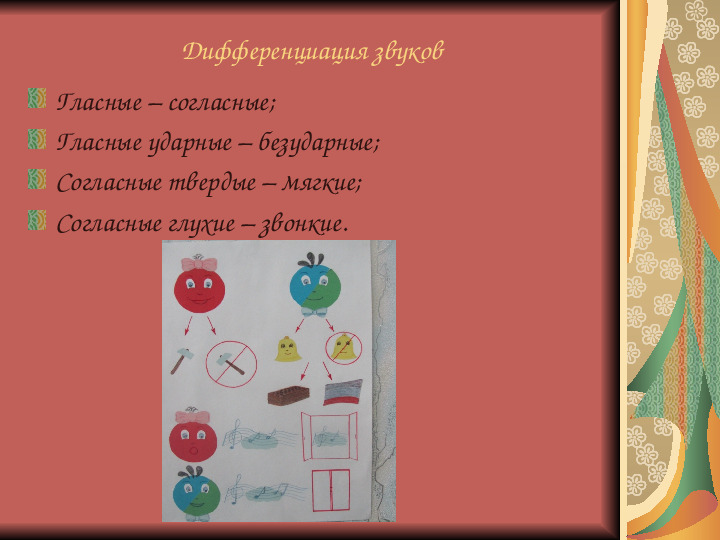 Дифференциация звуков

Гласные – согласные;

Гласные ударные – безударные;

Согласные твердые – мягкие;

Согласные глухие – звонкие.